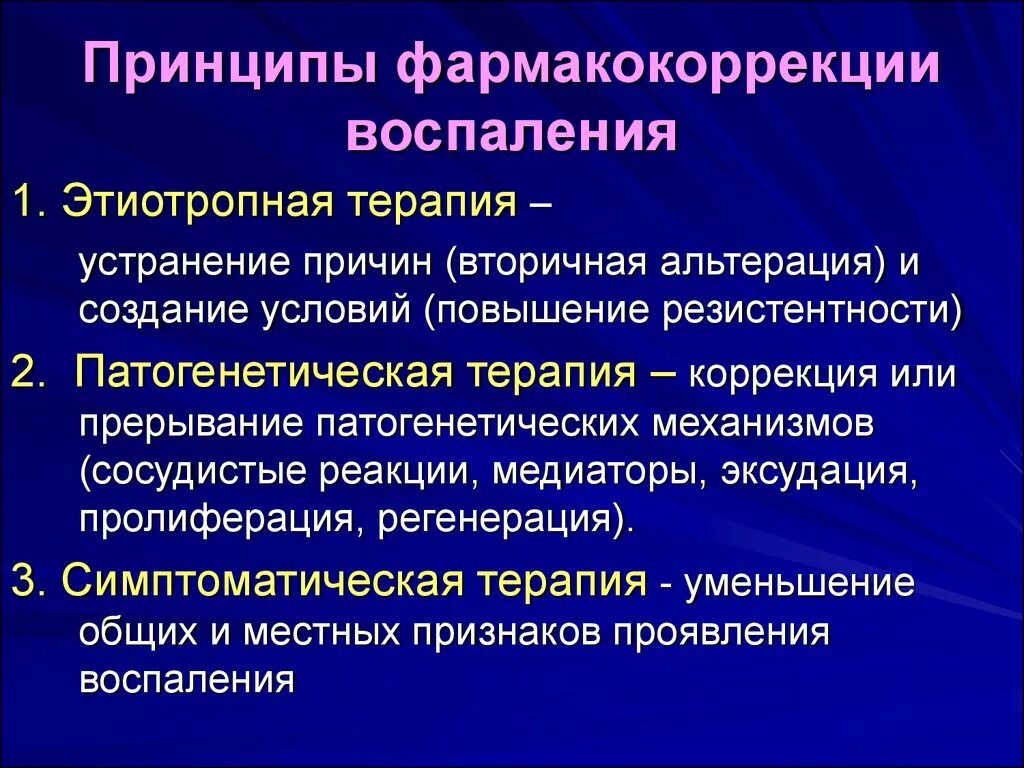 Принципы фармакокоррекции воспаления

1. Этиотропная терапия – устранение причин (вторичная альтерация) и создание условий (повышение резистентности)

2. Патогенетическая терапия – коррекция или прерывание патогенетических механизмов (сосудистые реакции, медиаторы, эксудация, пролиферация, регенерация).

3. Симптоматическая терапия - уменьшение общих и местных признаков проявления воспаления